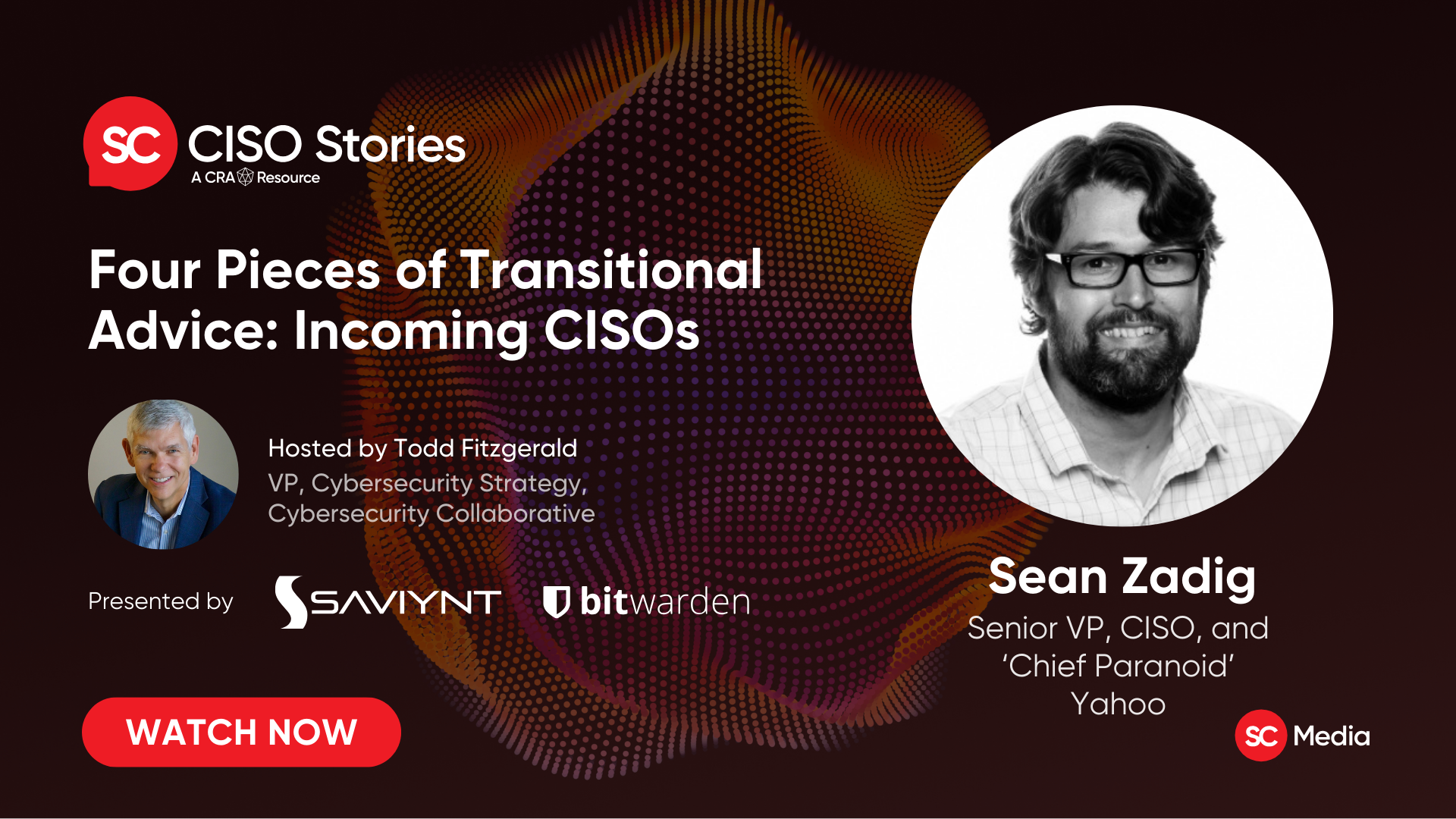 SC CISO Stories
A CRA Resource

Four Pieces of Transitional Advice: Incoming CISOs

Hosted by Todd Fitzgerald
VP, Cybersecurity Strategy, Cybersecurity Collaborative

Presented by SAVIYNT bitwarden

WATCH NOW

Sean Zadig
Senior VP, CISO, and 'Chief Paranoid'
Yahoo

SC Media